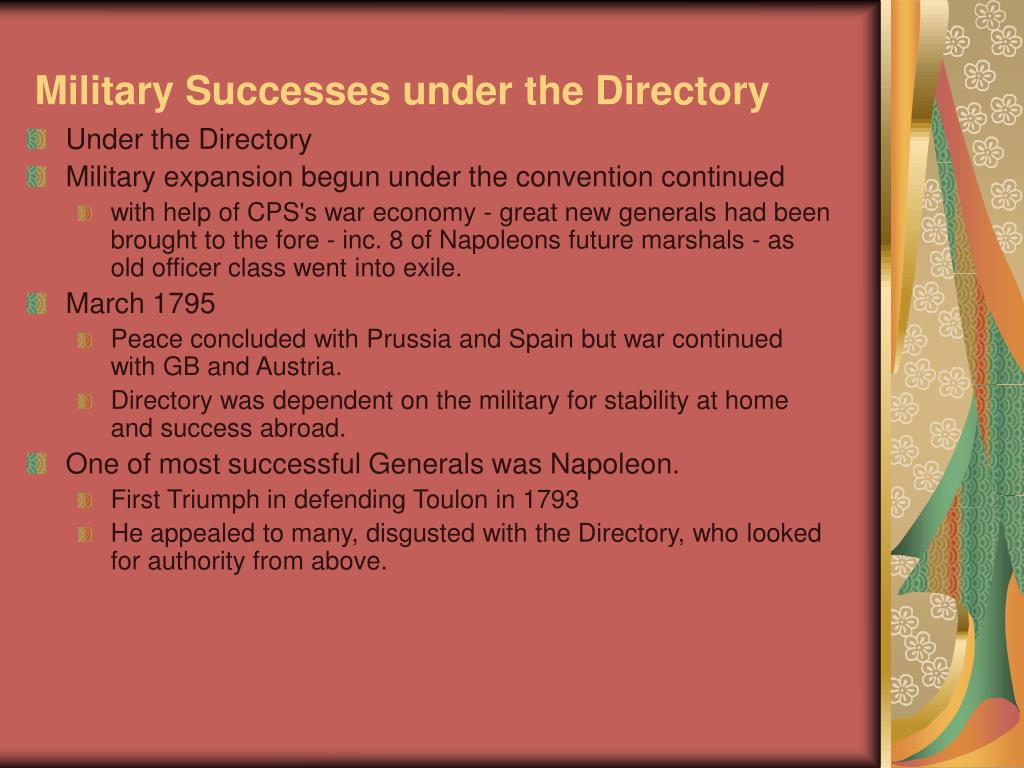 Military Successes under the Directory

Under the Directory

Military expansion begun under the convention continued

with help of CPS's war economy - great new generals had been brought to the fore - inc. 8 of Napoleons future marshals - as old officer class went into exile.

March 1795

Peace concluded with Prussia and Spain but war continued with GB and Austria.

Directory was dependent on the military for stability at home and success abroad.

One of most successful Generals was Napoleon.

First Triumph in defending Toulon in 1793

He appealed to many, disgusted with the Directory, who looked for authority from above.